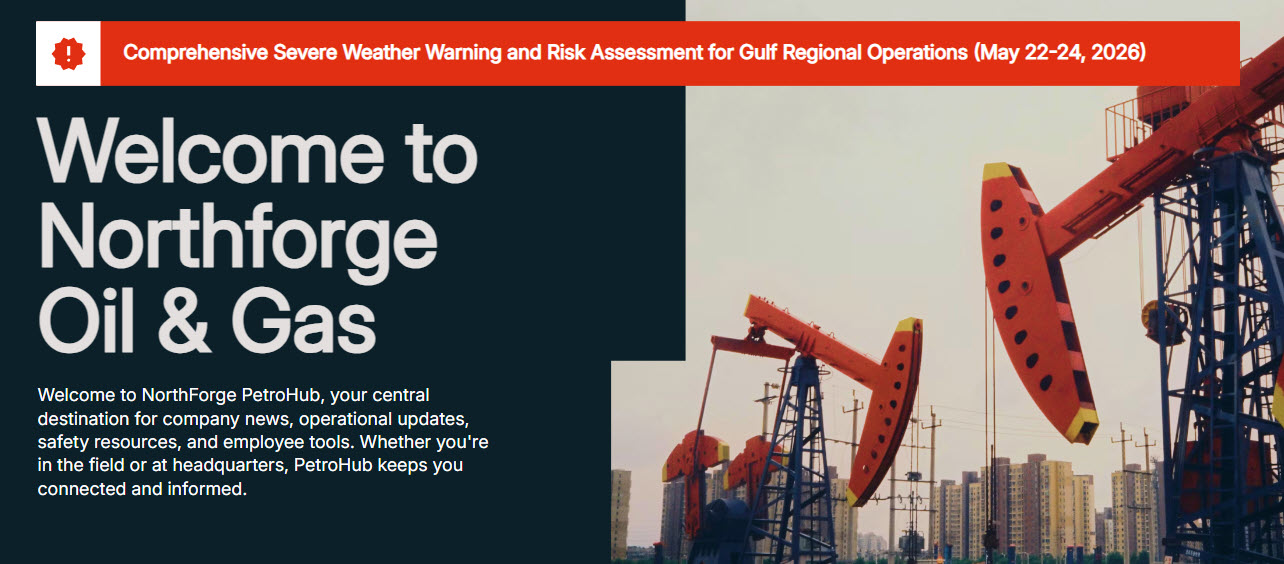 Comprehensive Severe Weather Warning and Risk Assessment for Gulf Regional Operations (May 22-24, 2026)

Welcome to Northforge Oil & Gas

Welcome to NorthForge PetroHub, your central destination for company news, operational updates, safety resources, and employee tools. Whether you're in the field or at headquarters, PetroHub keeps you connected and informed.